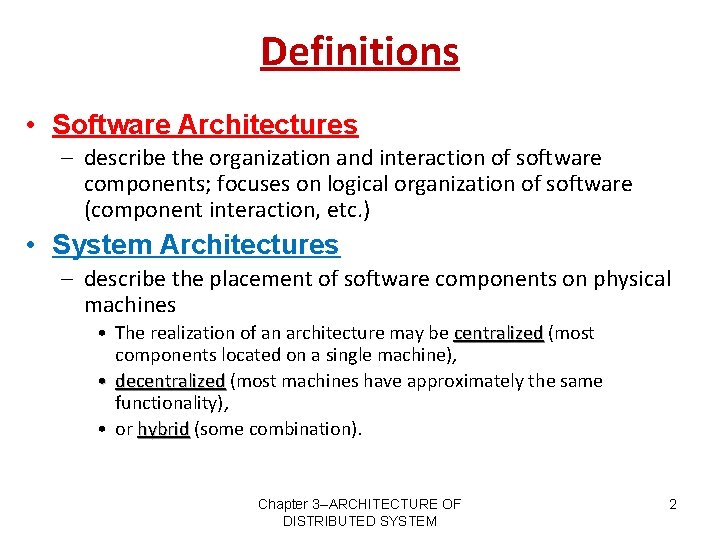 Definitions

• Software Architectures
– describe the organization and interaction of software components; focuses on logical organization of software (component interaction, etc.)

• System Architectures
– describe the placement of software components on physical machines
• The realization of an architecture may be centralized (most components located on a single machine),
• decentralized (most machines have approximately the same functionality),
• or hybrid (some combination).

Chapter 3–ARCHITECTURE OF DISTRIBUTED SYSTEM

2